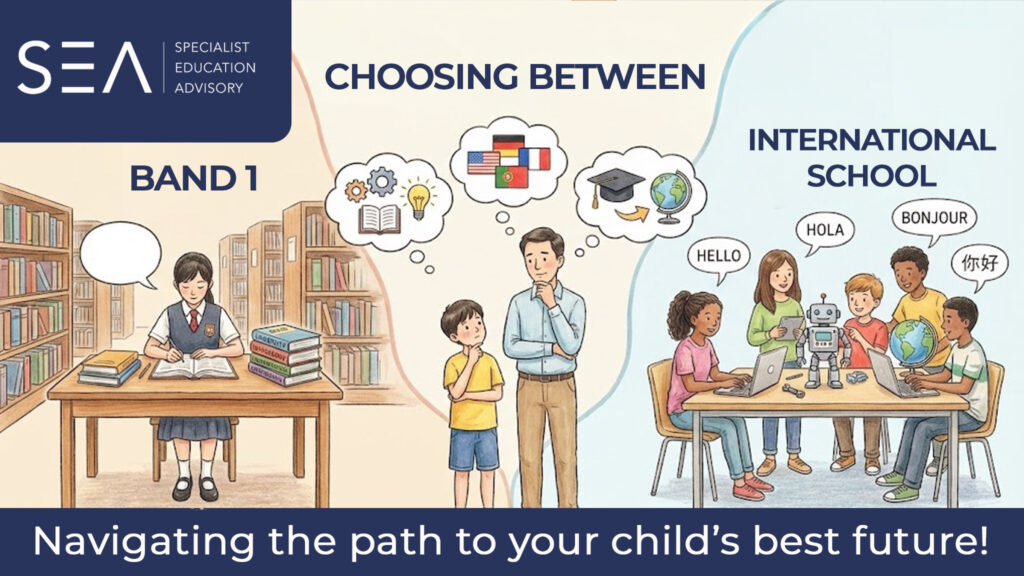 SEA SPECIALIST EDUCATION ADVISORY

CHOOSING BETWEEN

BAND 1

INTERNATIONAL SCHOOL

HELLO

HOLA

BONJOUR

你好

Navigating the path to your child's best future!